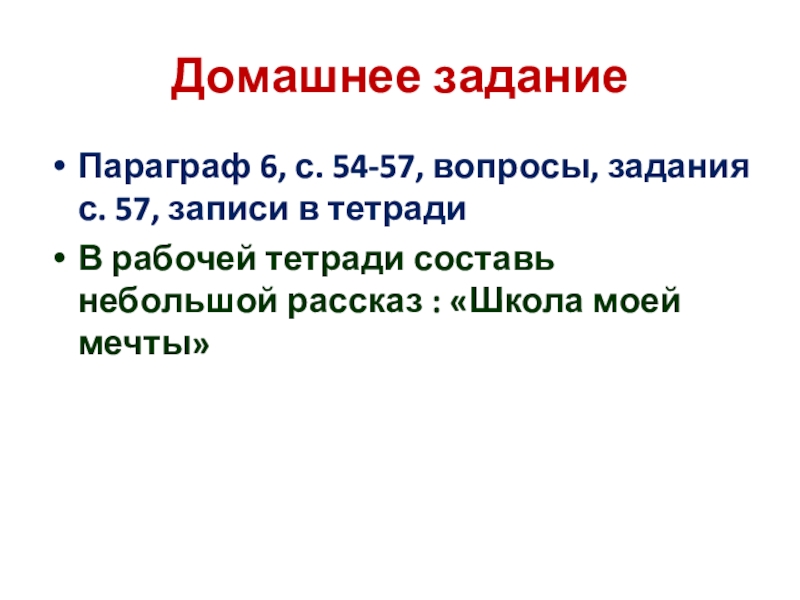 Домашнее задание

• Параграф 6, с. 54-57, вопросы, задания с. 57, записи в тетради

• В рабочей тетради составь небольшой рассказ : «Школа моей мечты»